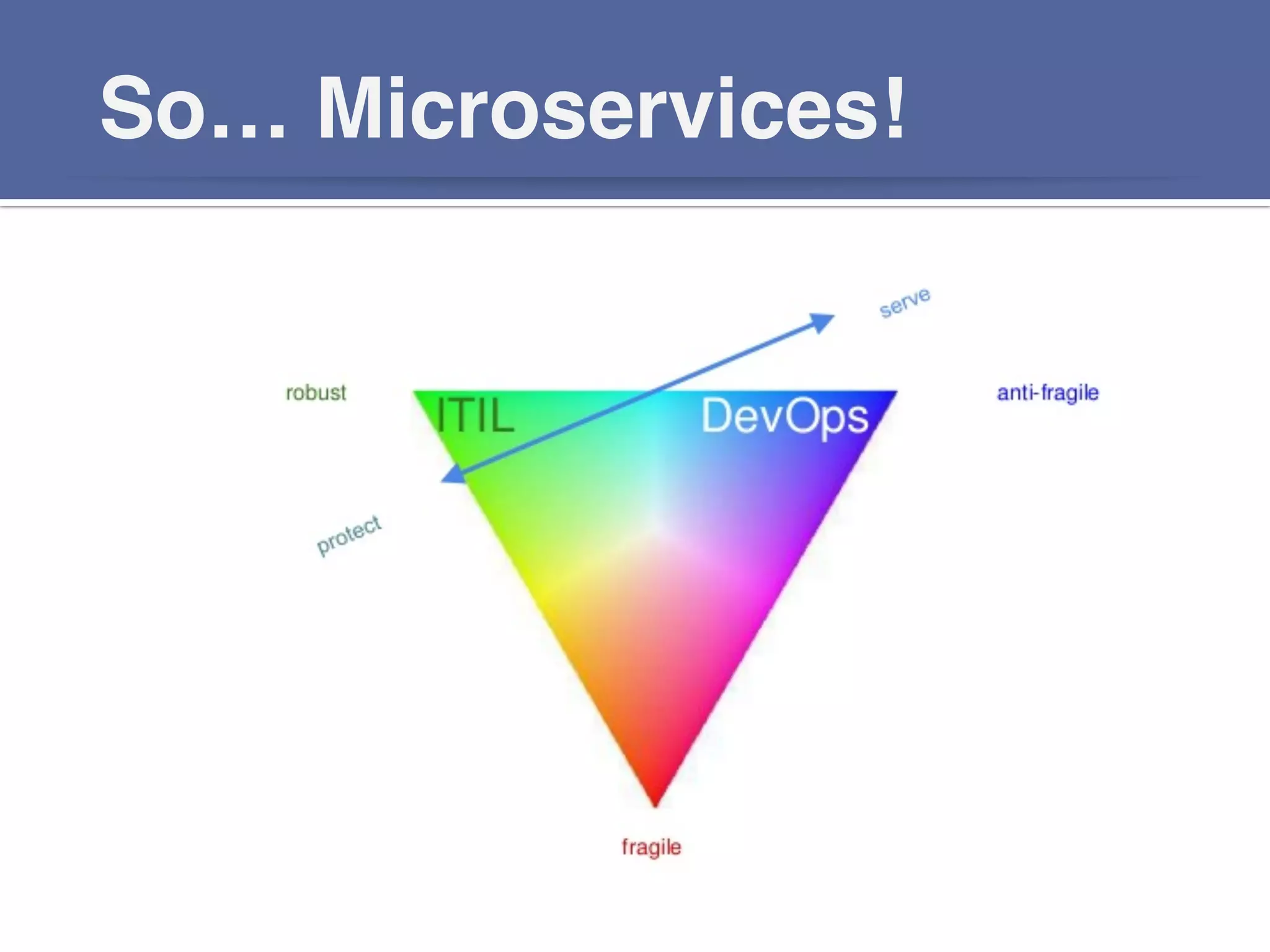 So… Microservices!

serve

robust

ITIL

DevOps

anti-fragile

protect

fragile